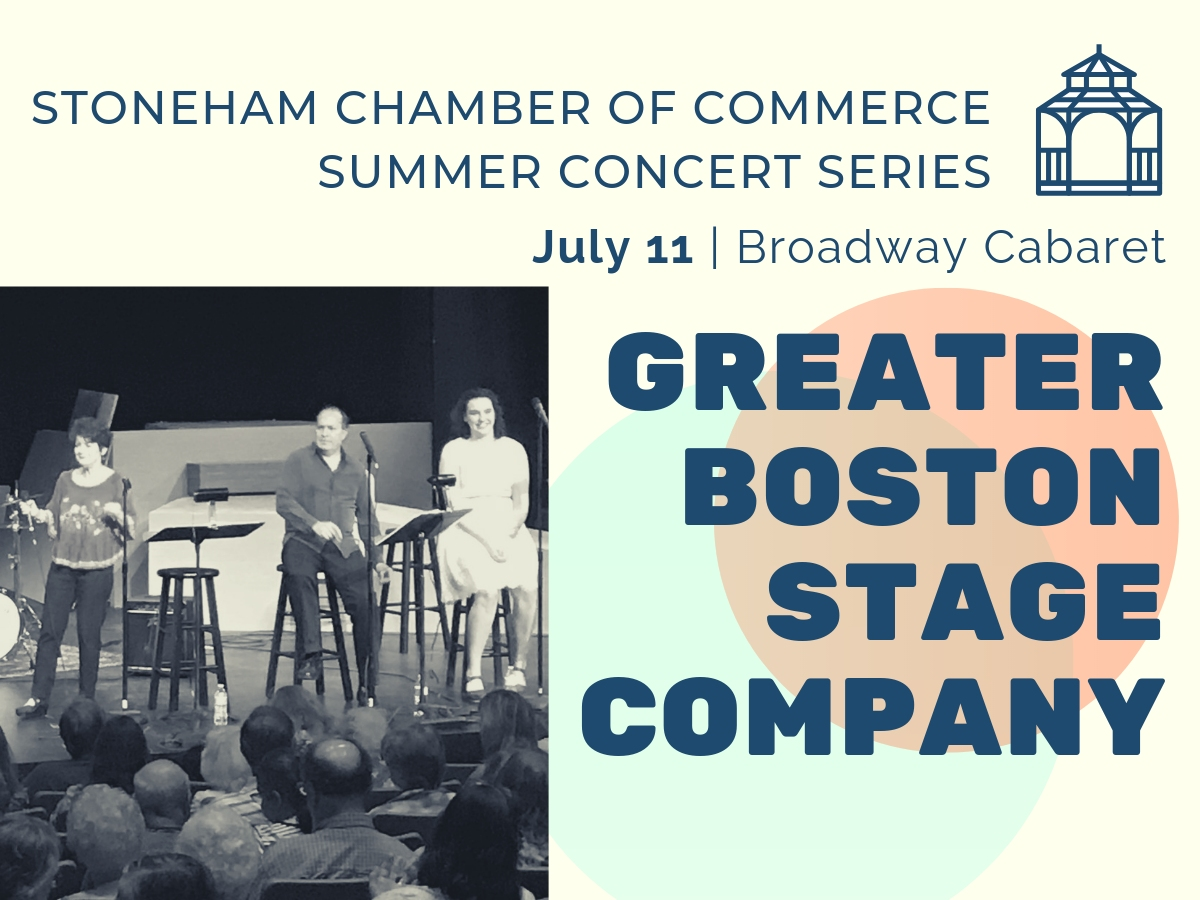 STONEHAM CHAMBER OF COMMERCE
SUMMER CONCERT SERIES

July 11 | Broadway Cabaret

GREATER BOSTON STAGE COMPANY